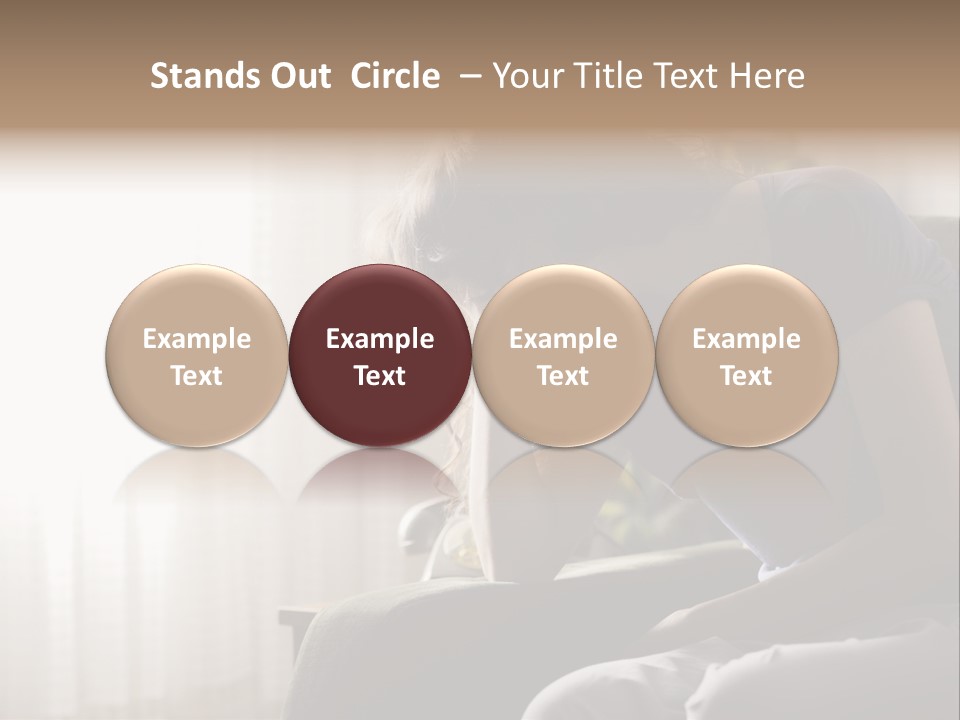 Stands Out Circle – Your Title Text Here

Example Text

Example Text

Example Text

Example Text